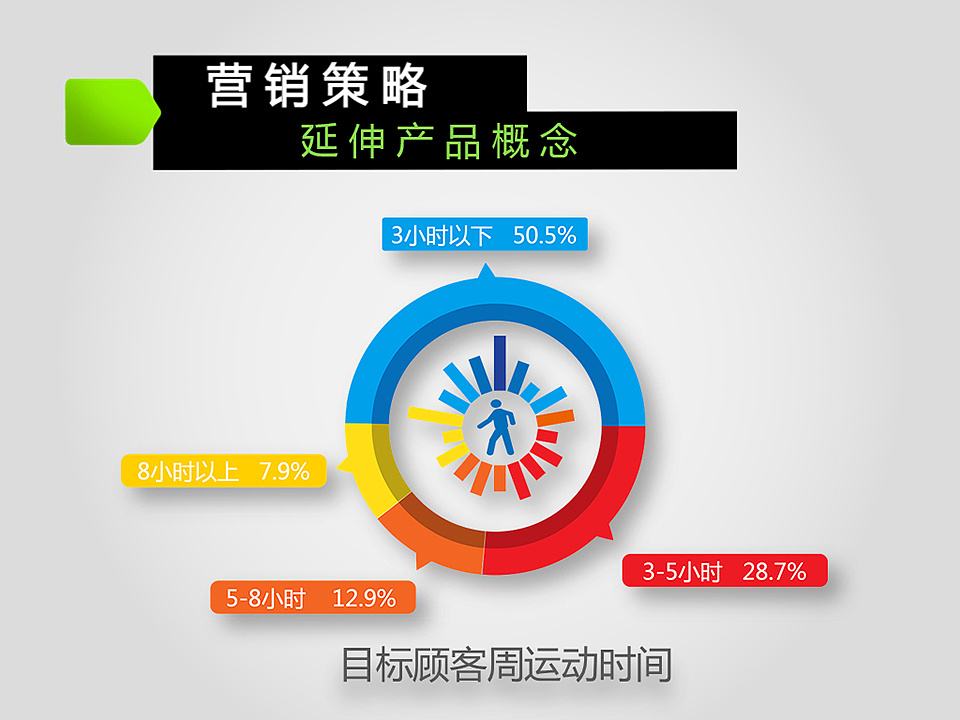 营销策略
延伸产品概念

3小时以下 50.5%

8小时以上 7.9%

3-5小时 28.7%

5-8小时 12.9%

目标顾客周运动时间